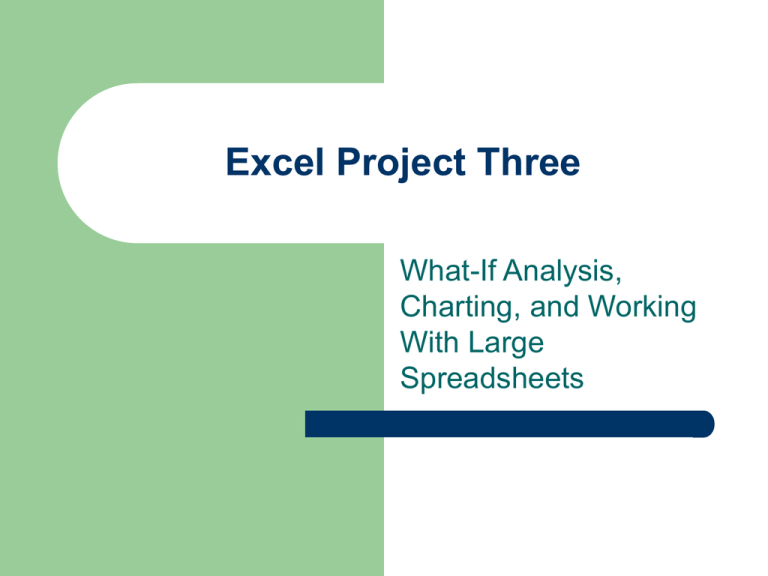 Excel Project Three

What-If Analysis, Charting, and Working With Large Spreadsheets